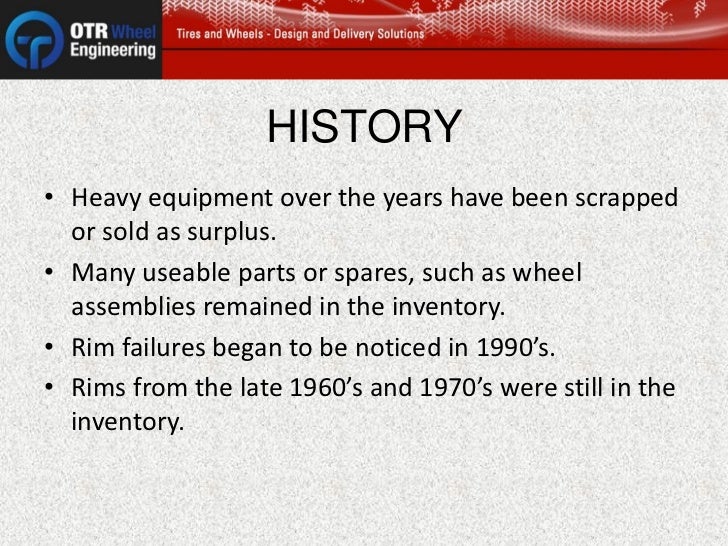 OTR Wheel Engineering

Tires and Wheels - Design and Delivery Solutions

HISTORY

• Heavy equipment over the years have been scrapped or sold as surplus.
• Many useable parts or spares, such as wheel assemblies remained in the inventory.
• Rim failures began to be noticed in 1990’s.
• Rims from the late 1960’s and 1970’s were still in the inventory.